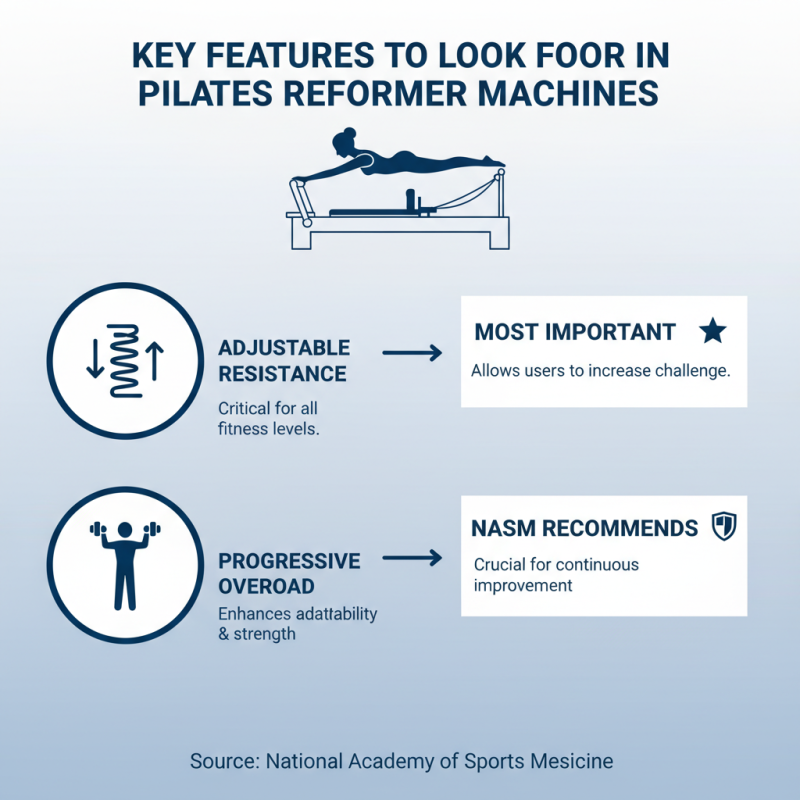 KEY FEATURES TO LOOK FOOR IN PILATES REFORMER MACHINES

ADJUSTABLE RESISTANCE

Critical for all fitness levels.

MOST IMPORTANT

Allows users to increase challenge.

PROGRESSIVE OVEROAD

Enhances adattability & strength

NASM RECOMMENDS

Crucial for continuous improvement

Source: National Academy of Sports Mesicine